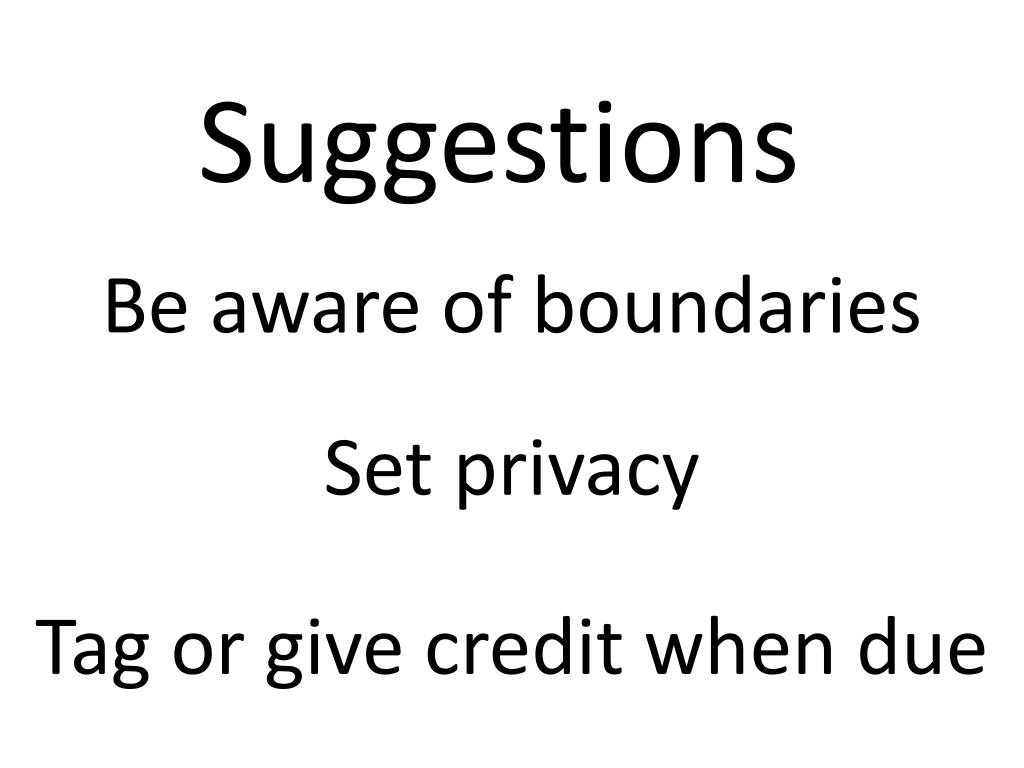 Suggestions

Be aware of boundaries

Set privacy

Tag or give credit when due